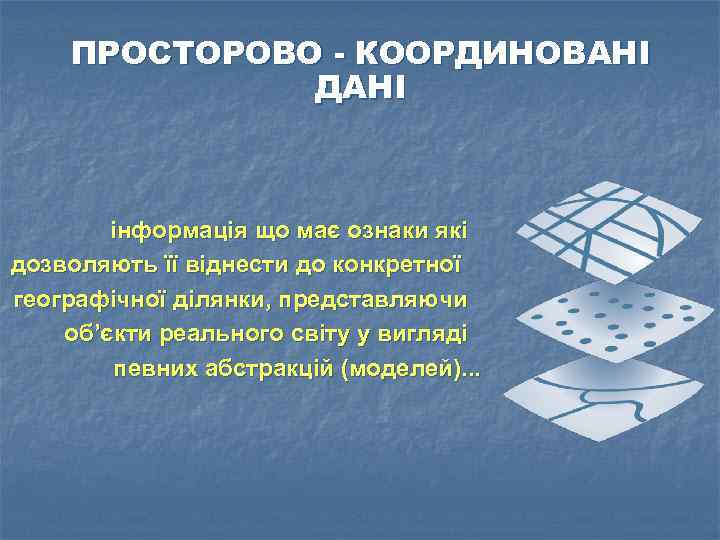 ПРОСТОРОВО - КООРДИНОВАНІ ДАНІ

інформація що має ознаки які дозволяють її віднести до конкретної географічної ділянки, представляючи об'єкти реального світу у вигляді певних абстракцій (моделей)...